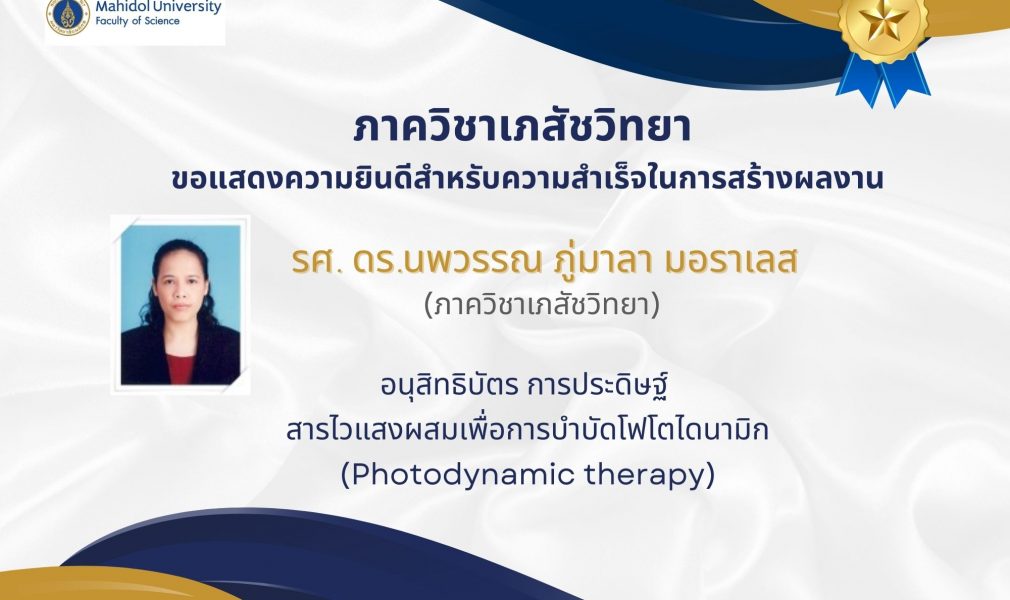 Mahidol University
Faculty of Science

ภาควิชาเภสัชวิทยา
ขอแสดงความยินดีสำหรับความสำเร็จในการสร้างผลงาน

รศ. ดร.นพวรรณ ภู่มาลา มอราเลส
(ภาควิชาเภสัชวิทยา)

อนุสิทธิบัตร การประดิษฐ์
สารไวแสงผสมเพื่อการบำบัดโฟโตไดนามิก
(Photodynamic therapy)